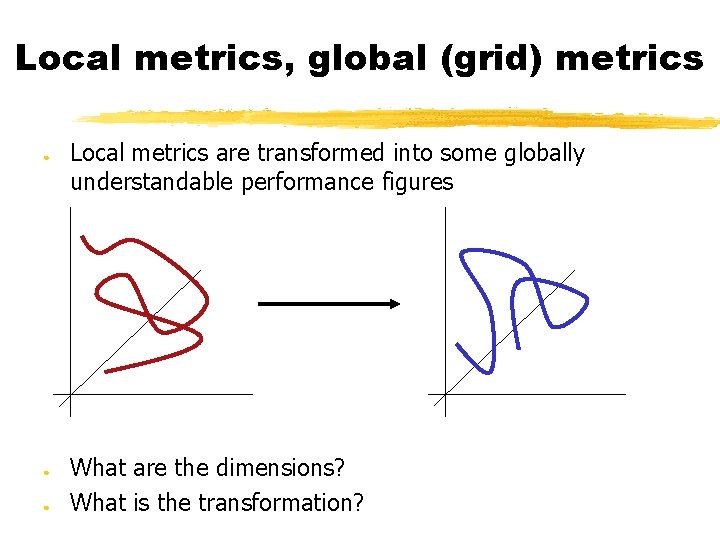 Local metrics, global (grid) metrics

• Local metrics are transformed into some globally understandable performance figures

• What are the dimensions?
• What is the transformation?